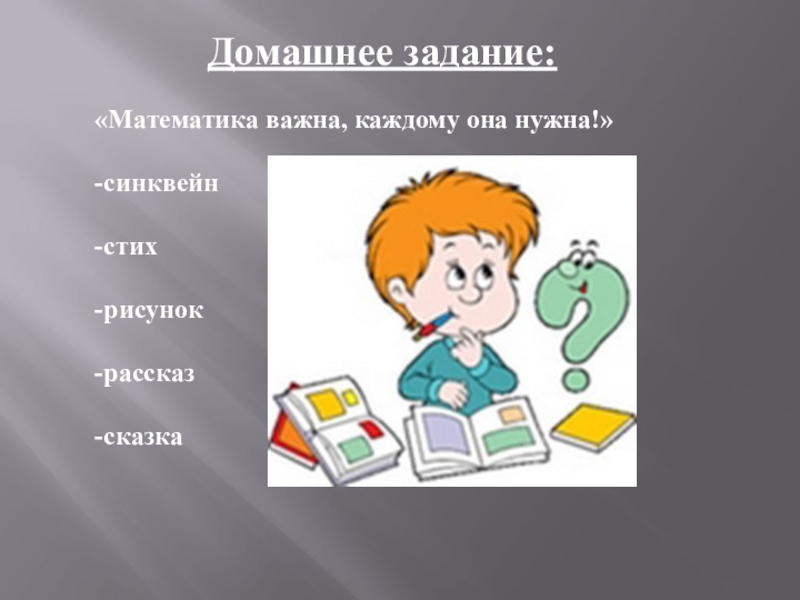 Домашнее задание:

«Математика важна, каждому она нужна!»

-синквейн

-стих

-рисунок

-рассказ

-сказка